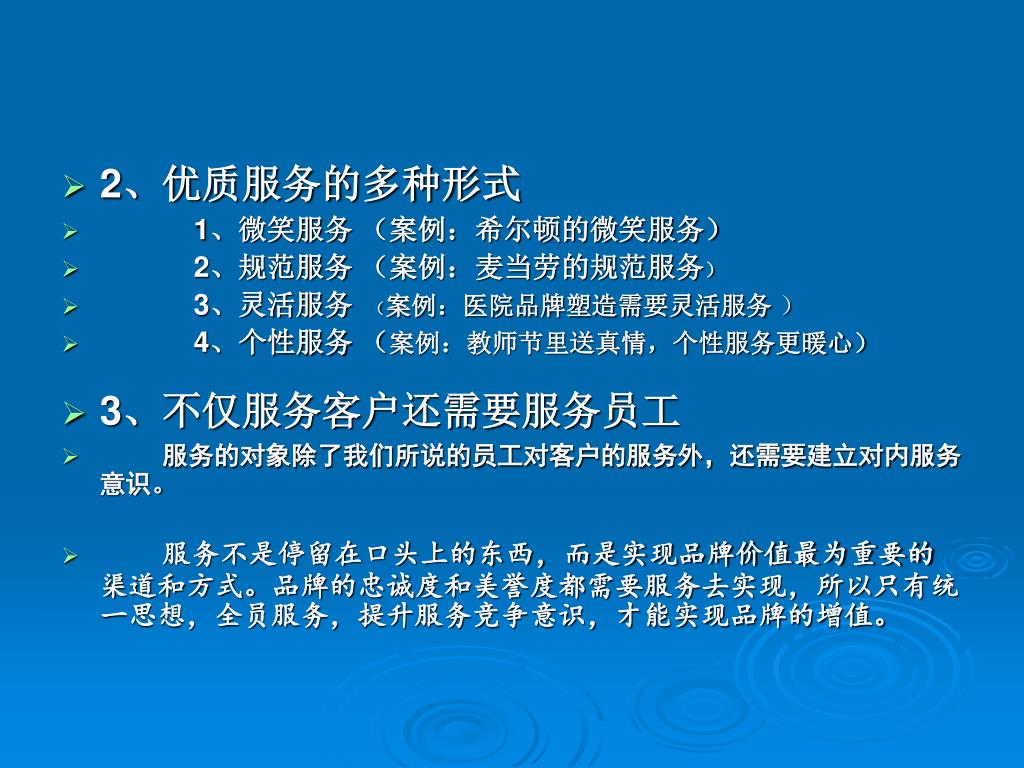 2、优质服务的多种形式

1、微笑服务 （案例：希尔顿的微笑服务）

2、规范服务 （案例：麦当劳的规范服务）

3、灵活服务 （案例：医院品牌塑造需要灵活服务 ）

4、个性服务 （案例：教师节里送真情，个性服务更暖心）

3、不仅服务客户还需要服务员工

服务的对象除了我们所说的员工对客户的服务外，还需要建立对内服务意识。

服务不是停留在口头上的东西，而是实现品牌价值最为重要的渠道和方式。品牌的忠诚度和美誉度都需要服务去实现，所以只有统一思想，全员服务，提升服务竞争意识，才能实现品牌的增值。